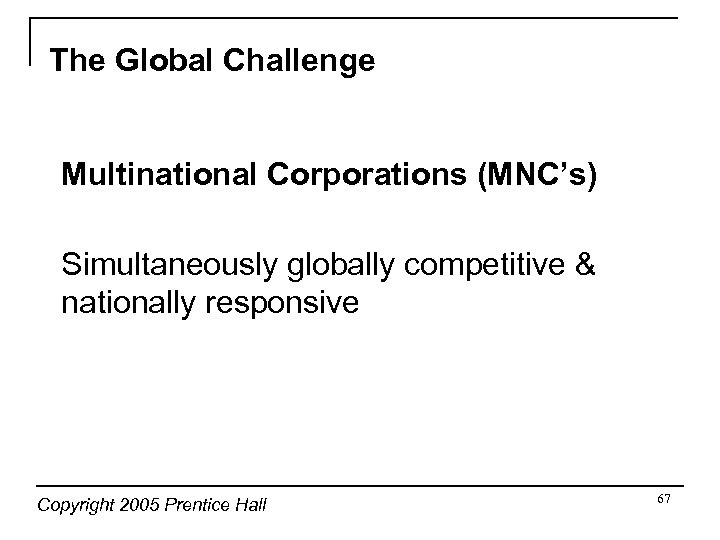 The Global Challenge

Multinational Corporations (MNC's)

Simultaneously globally competitive & nationally responsive

Copyright 2005 Prentice Hall

67